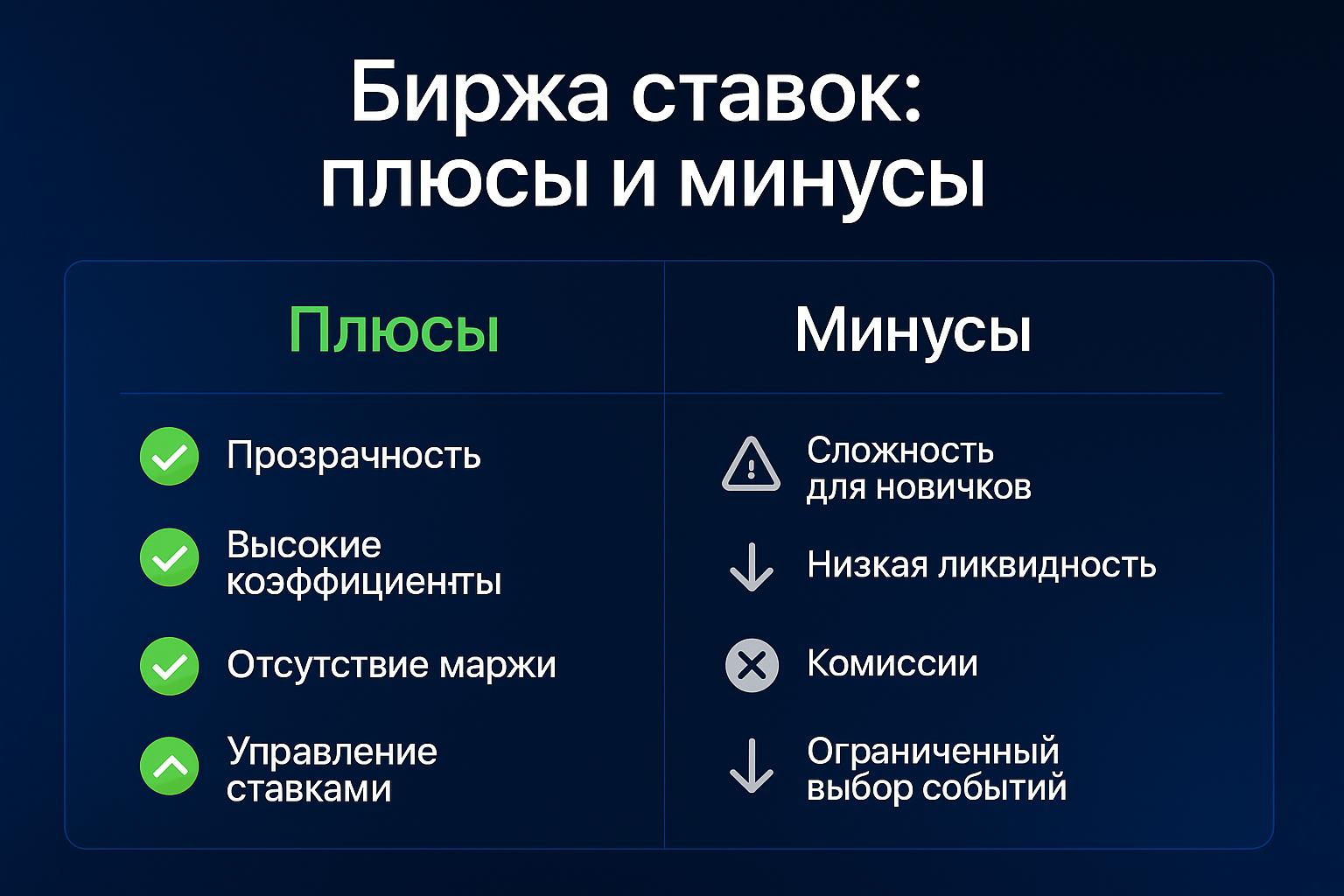 Биржа ставок:
плюсы и минусы

| Плюсы | Минусы |
|---|---|
| Прозрачность | Сложность для новичков |
| Высокие коэффициенты | Низкая ликвидность |
| Отсутствие маржи | Комиссии |
| Управление ставками | Ограниченный выбор событий |